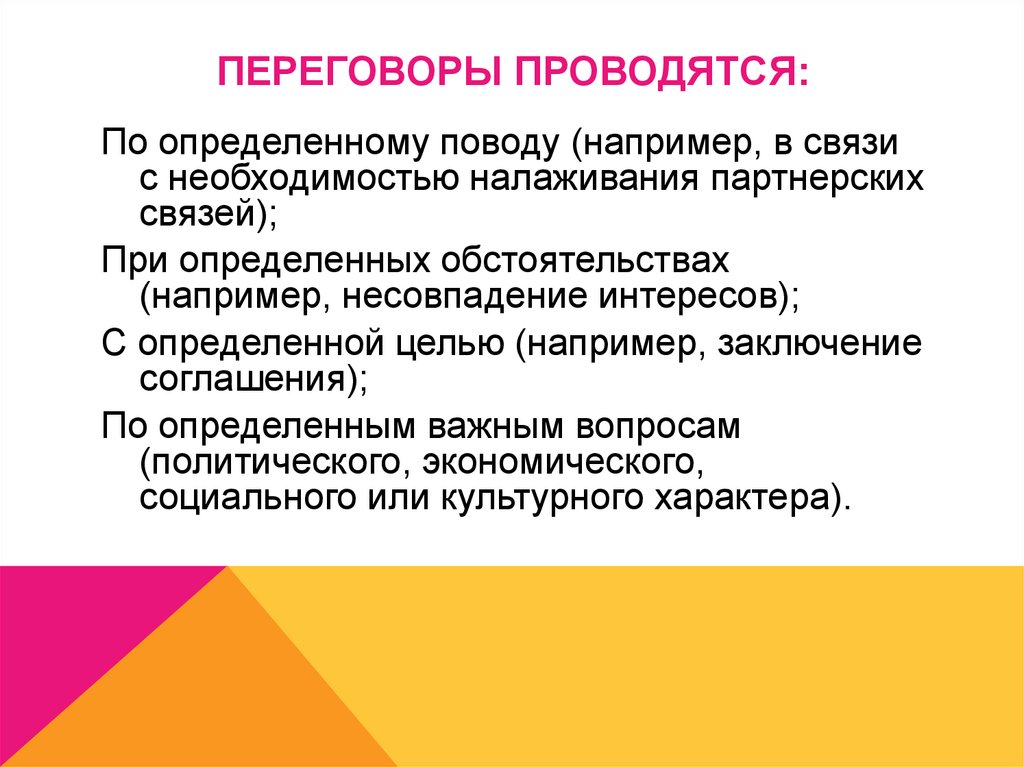 ПЕРЕГОВОРЫ ПРОВОДЯТСЯ:

По определенному поводу (например, в связи с необходимостью налаживания партнерских связей);

При определенных обстоятельствах (например, несовпадение интересов);

С определенной целью (например, заключение соглашения);

По определенным важным вопросам (политического, экономического, социального или культурного характера).